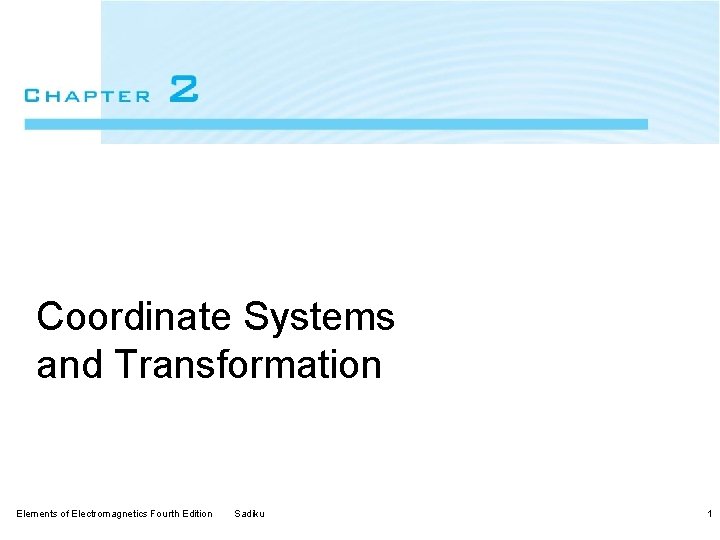 CHAPTER 2

Coordinate Systems and Transformation

Elements of Electromagnetics Fourth Edition Sadiku 1